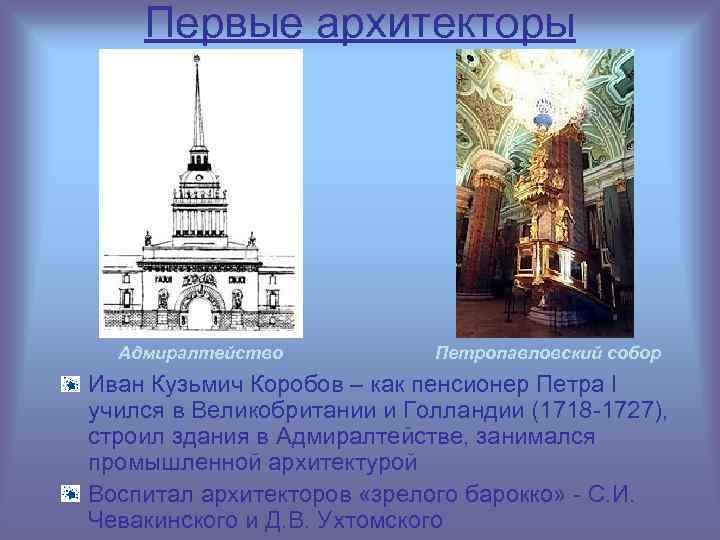 Первые архитекторы

Адмиралтейство

Петропавловский собор

Иван Кузьмич Коробов – как пенсионер Петра I учился в Великобритании и Голландии (1718-1727), строил здания в Адмиралтействе, занимался промышленной архитектурой

Воспитал архитекторов «зрелого барокко» - С.И. Чевакинского и Д.В. Ухтомского